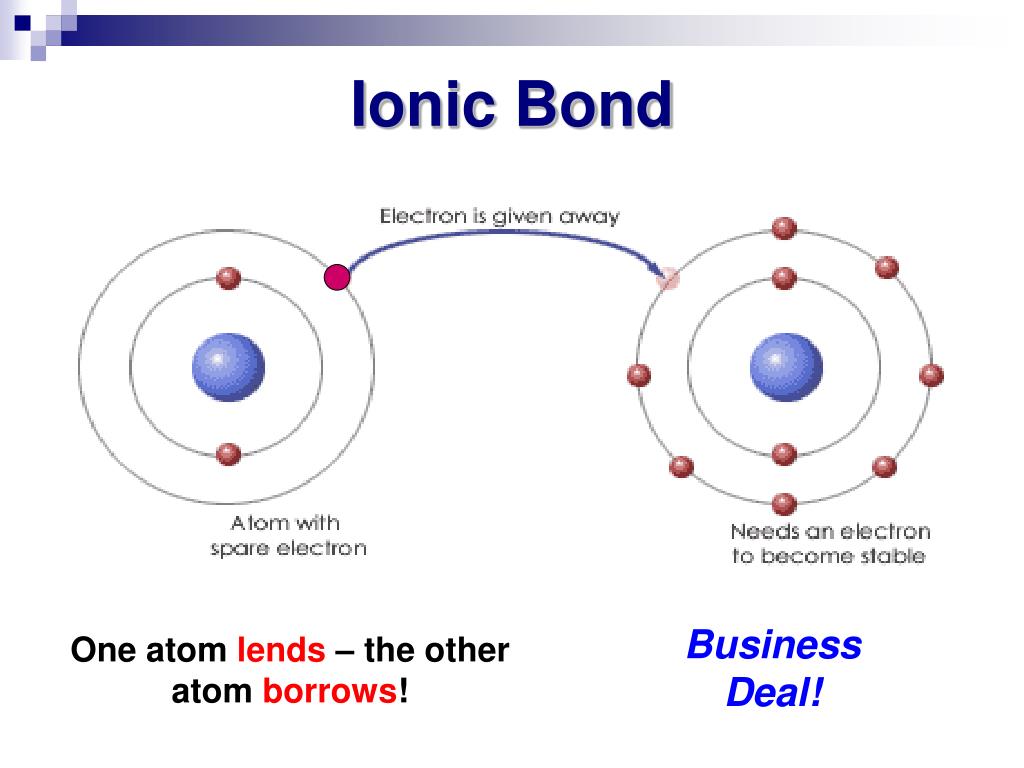 Ionic Bond

Electron is given away

Atom with spare electron

Needs an electron to become stable

One atom lends – the other atom borrows!

Business Deal!